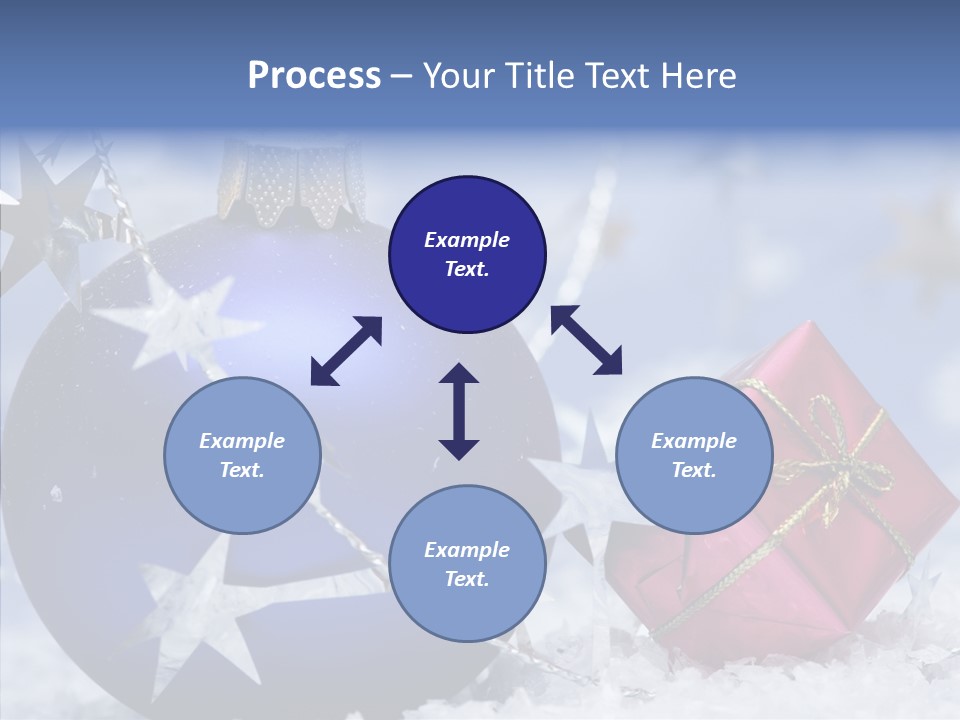 Process – Your Title Text Here

Example Text.

Example Text.

Example Text.

Example Text.